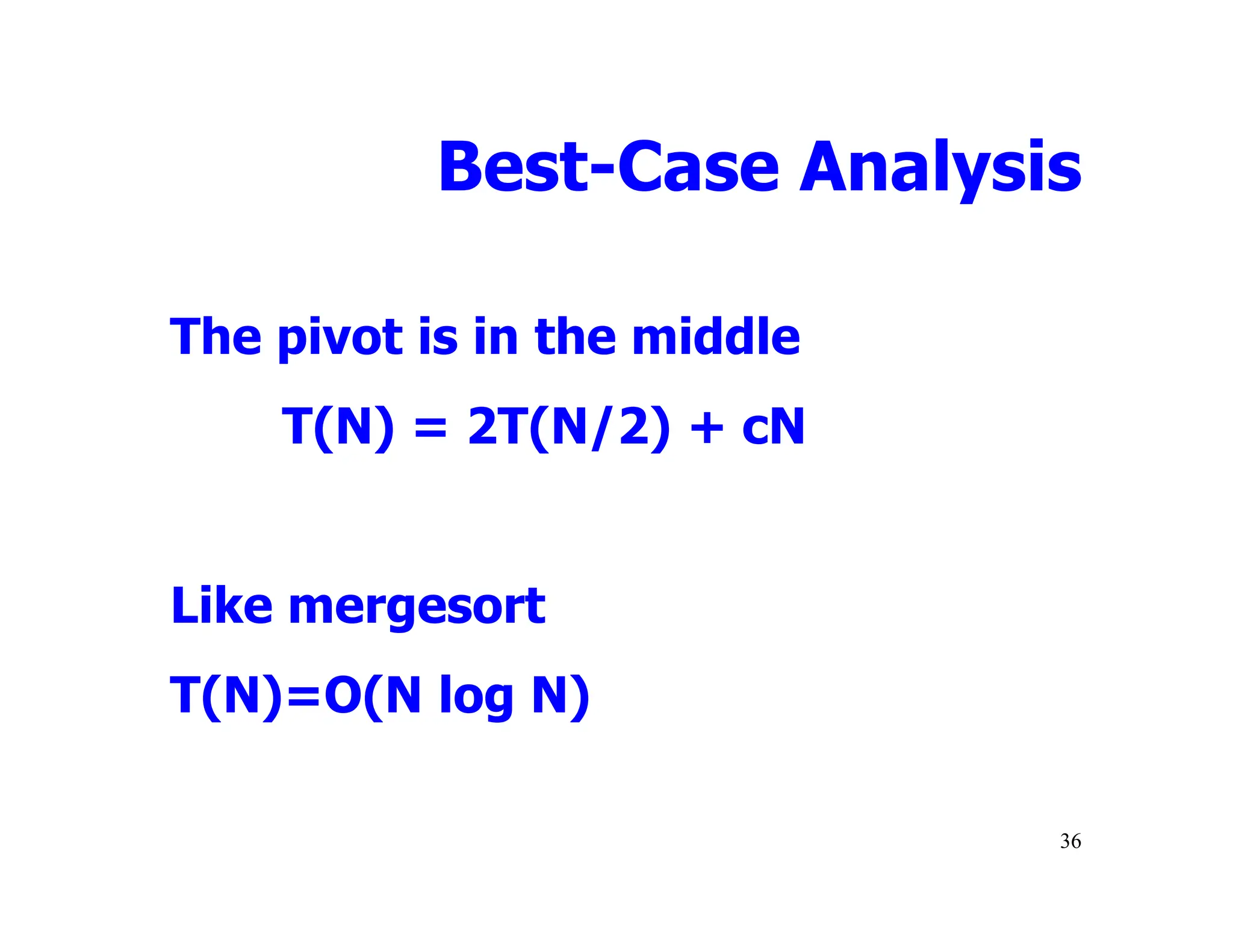 Best-Case Analysis

The pivot is in the middle

$T(N) = 2T(N/2) + cN$

Like mergesort

$T(N)=O(N \log N)$

36